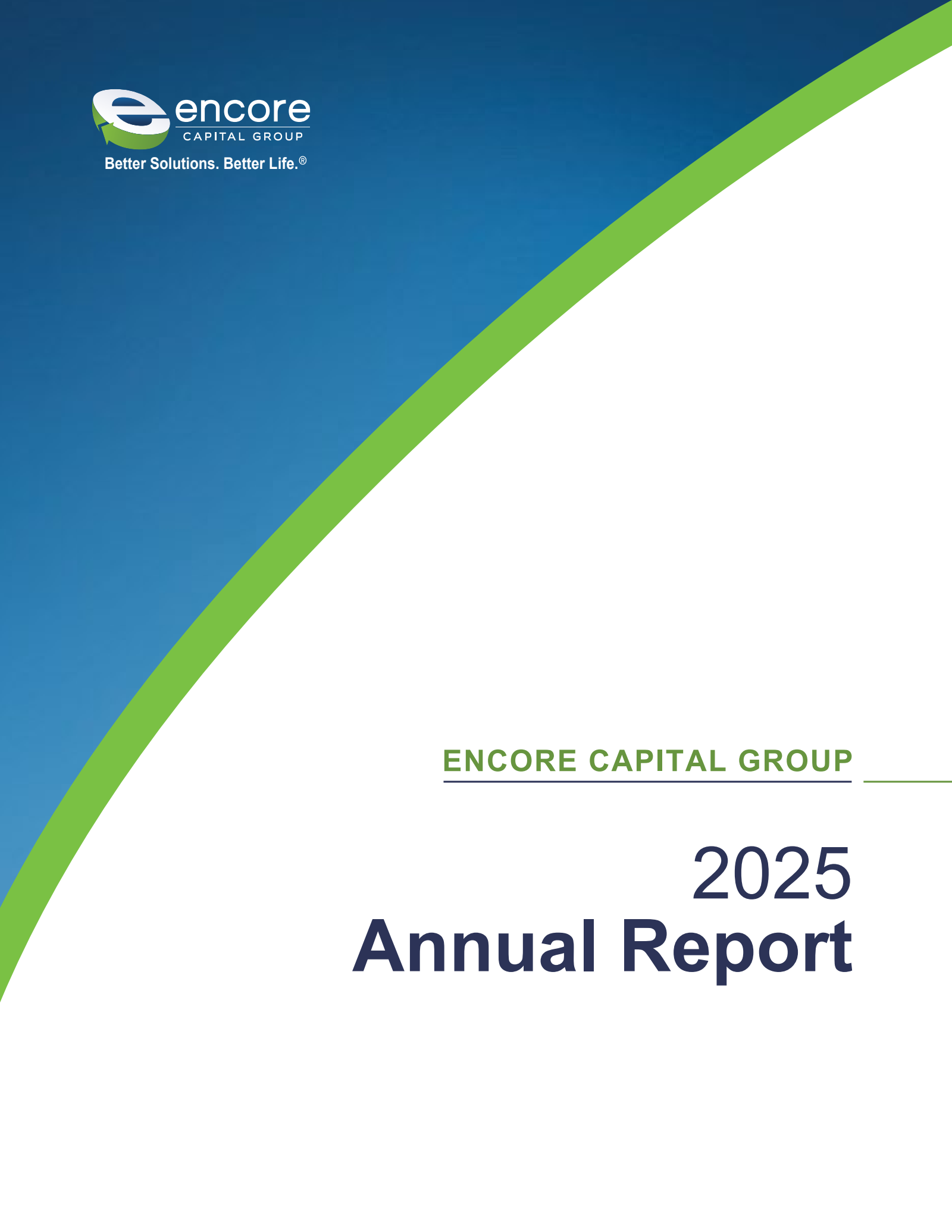 encore
CAPITAL GROUP
Better Solutions. Better Life.®

ENCORE CAPITAL GROUP

2025
Annual Report